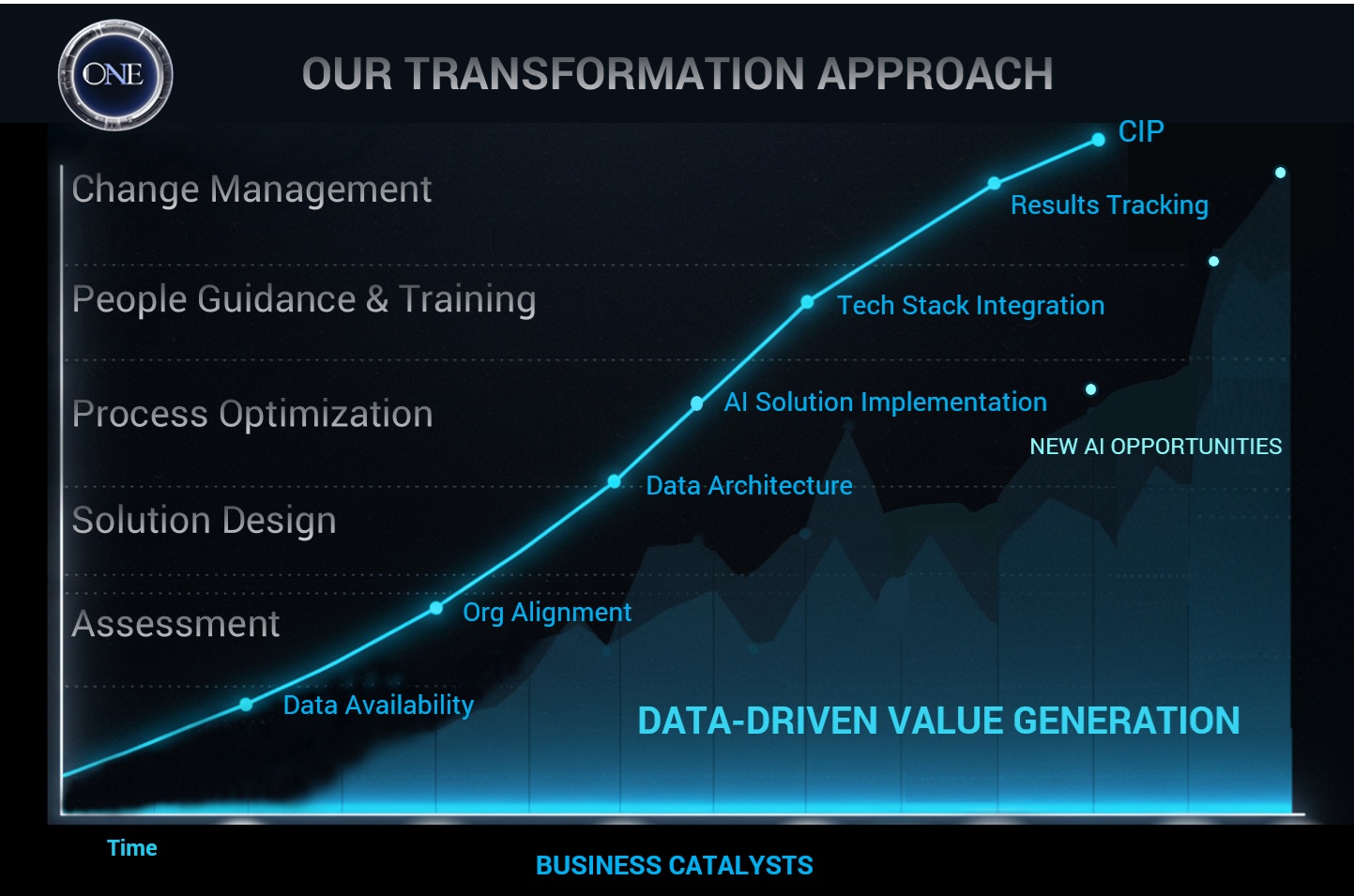 ONE

OUR TRANSFORMATION APPROACH

Change Management

People Guidance & Training

Process Optimization

Solution Design

Assessment

CIP

Results Tracking

Tech Stack Integration

AI Solution Implementation

NEW AI OPPORTUNITIES

Data Architecture

Org Alignment

Data Availability

DATA-DRIVEN VALUE GENERATION

Time

BUSINESS CATALYSTS